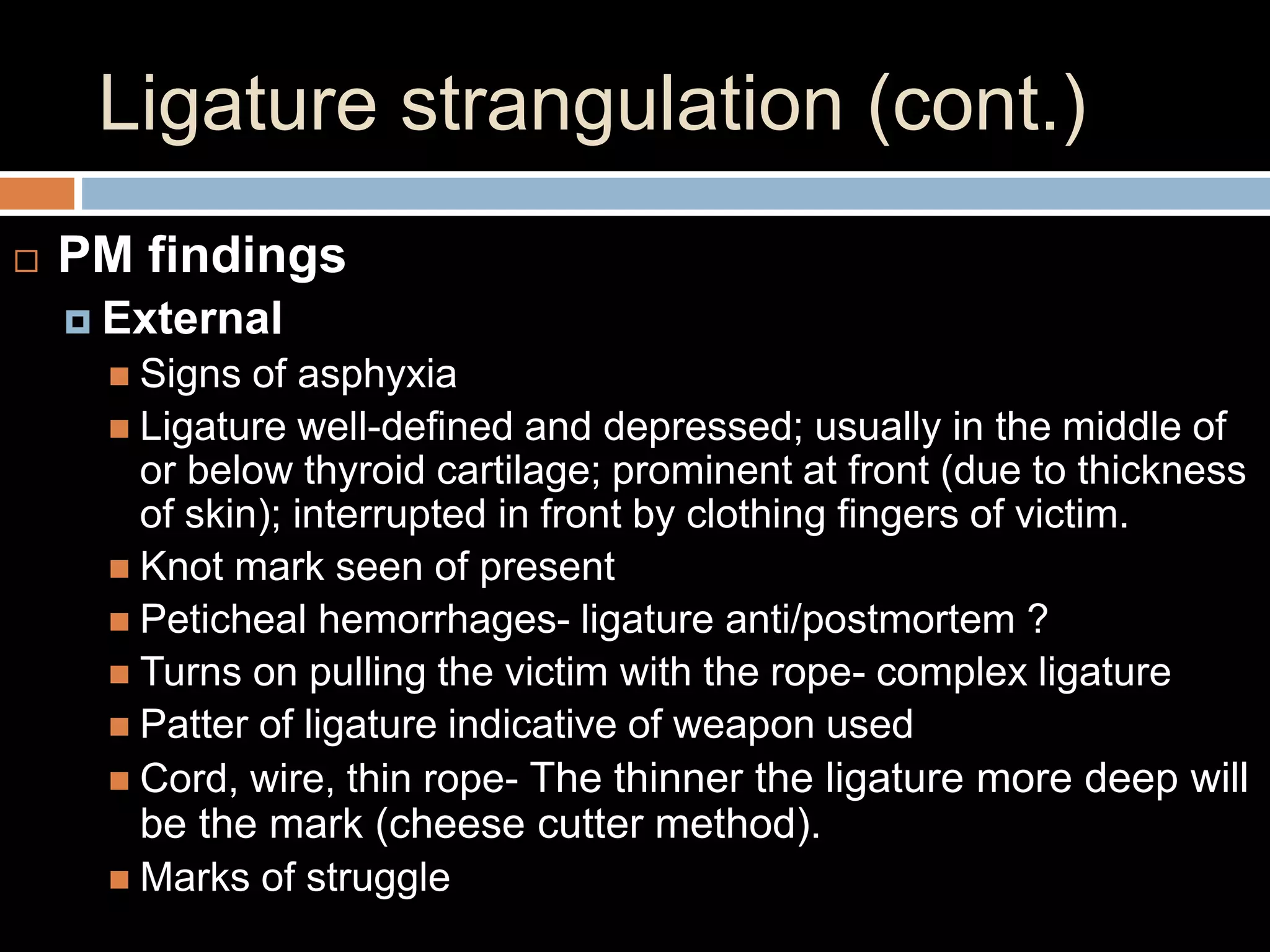 Ligature strangulation (cont.)

PM findings

External

Signs of asphyxia

Ligature well-defined and depressed; usually in the middle of or below thyroid cartilage; prominent at front (due to thickness of skin); interrupted in front by clothing fingers of victim.

Knot mark seen of present

Peticheal hemorrhages- ligature anti/postmortem ?

Turns on pulling the victim with the rope- complex ligature

Patter of ligature indicative of weapon used

Cord, wire, thin rope- The thinner the ligature more deep will be the mark (cheese cutter method).

Marks of struggle